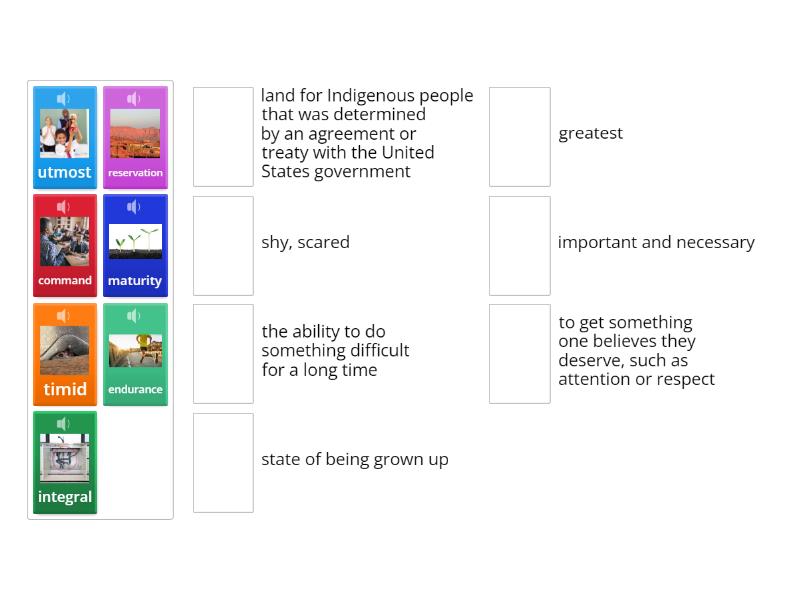 utmost
reservation
command
maturity
timid
endurance
integral

land for Indigenous people that was determined by an agreement or treaty with the United States government

shy, scared

the ability to do something difficult for a long time

state of being grown up

greatest

important and necessary

to get something one believes they deserve, such as attention or respect